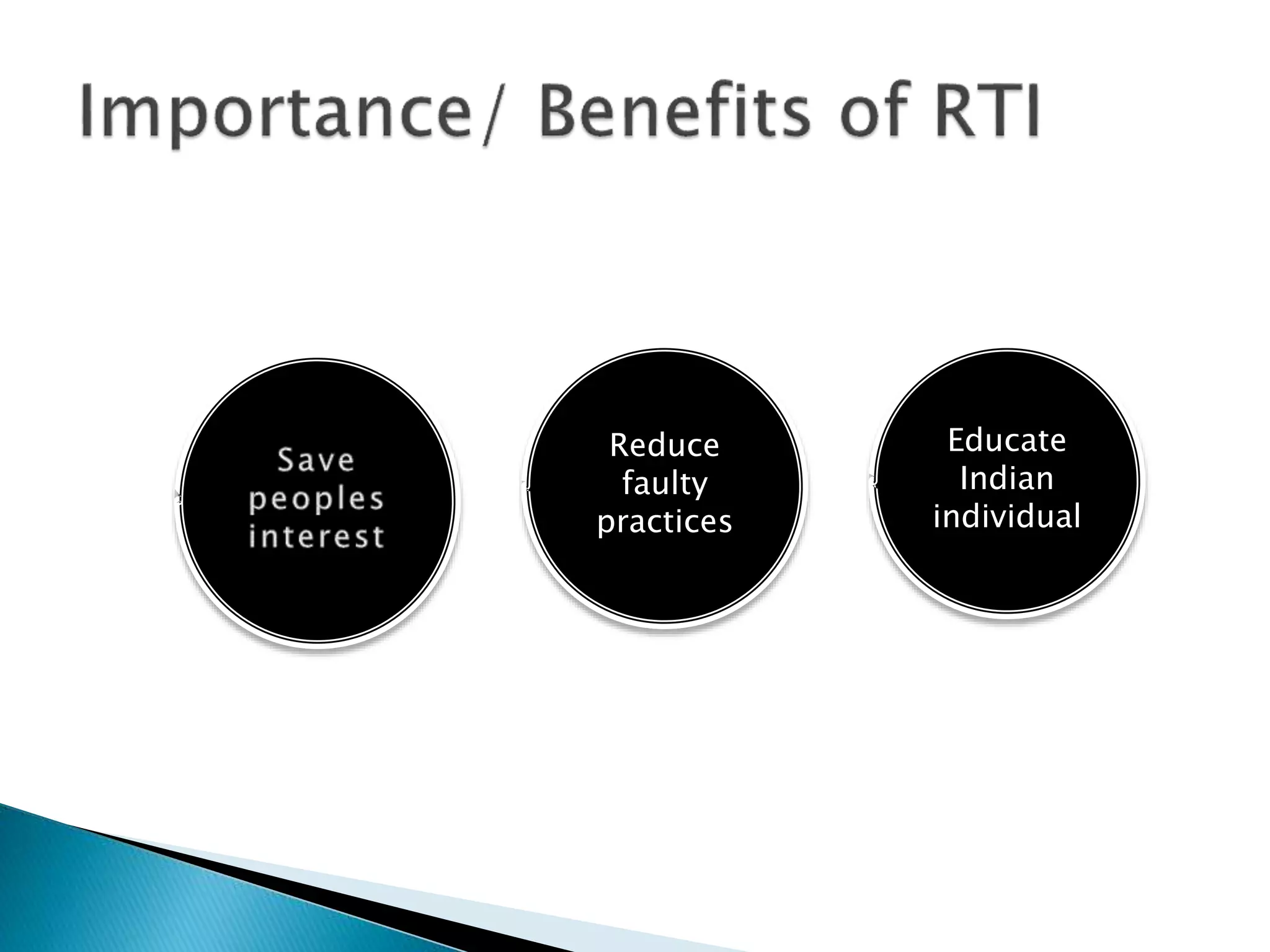 Importance/ Benefits of RTI

Save peoples interest

Reduce faulty practices

Educate Indian individual